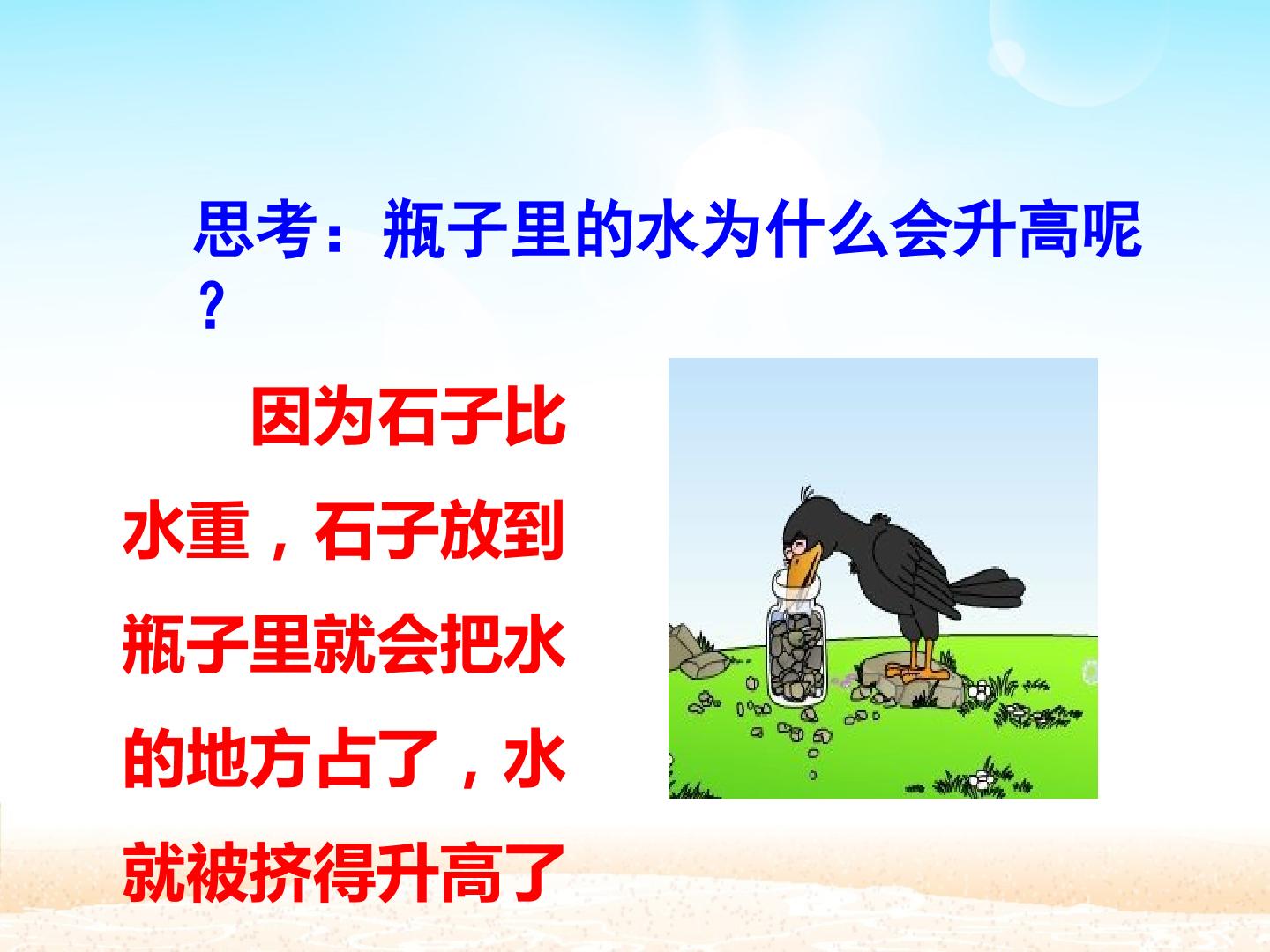 思考：瓶子里的水为什么会升高呢？

因为石子比水重，石子放到瓶子里就会把水的地方占了，水就被挤得升高了